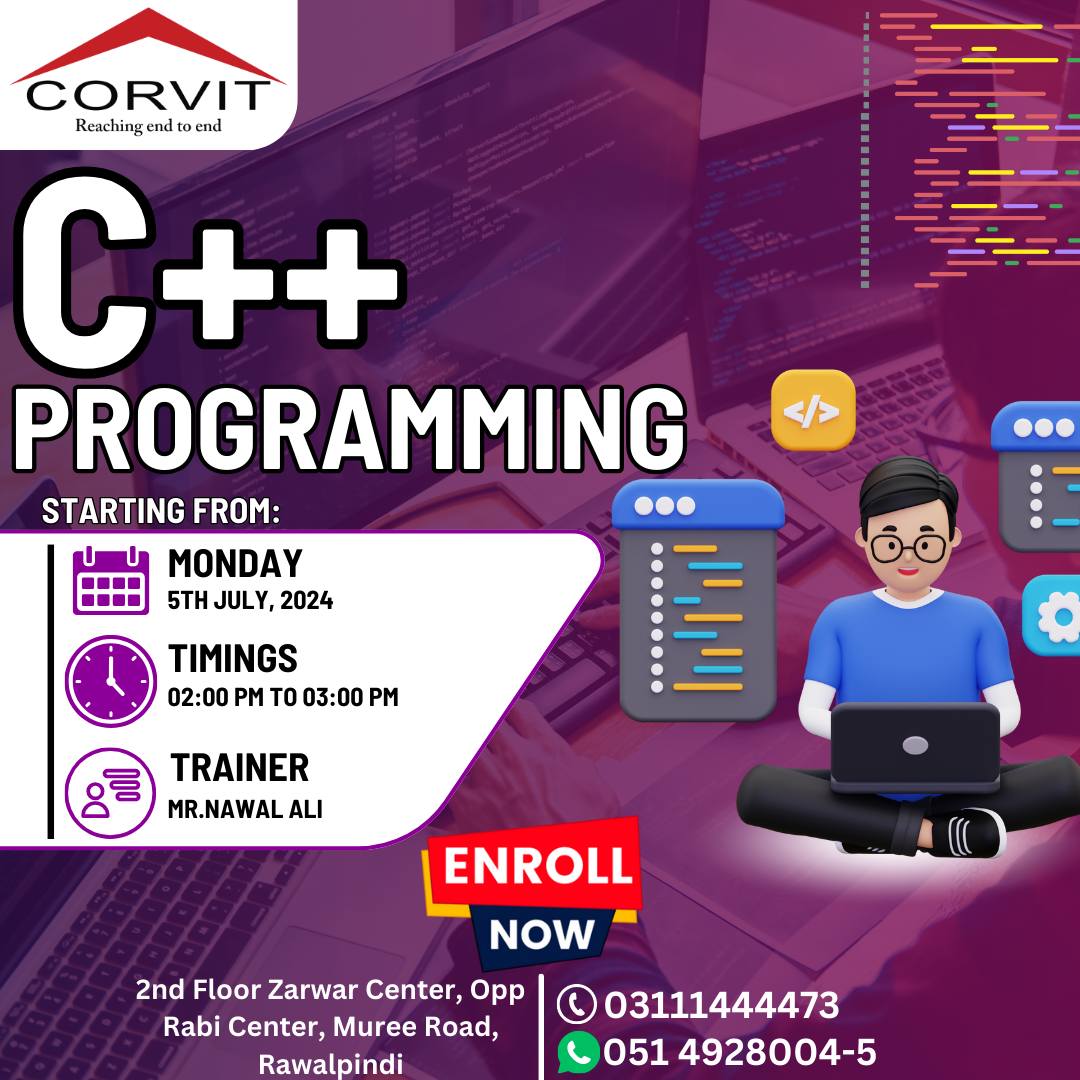 CORVIT
Reaching end to end

C++
PROGRAMMING

STARTING FROM:

MONDAY
5TH JULY, 2024

TIMINGS
02:00 PM TO 03:00 PM

TRAINER
MR.NAWAL ALI

</>

ENROLL
NOW

2nd Floor Zarwar Center, Opp Rabi Center, Muree Road, Rawalpindi

03111444473
051 4928004-5